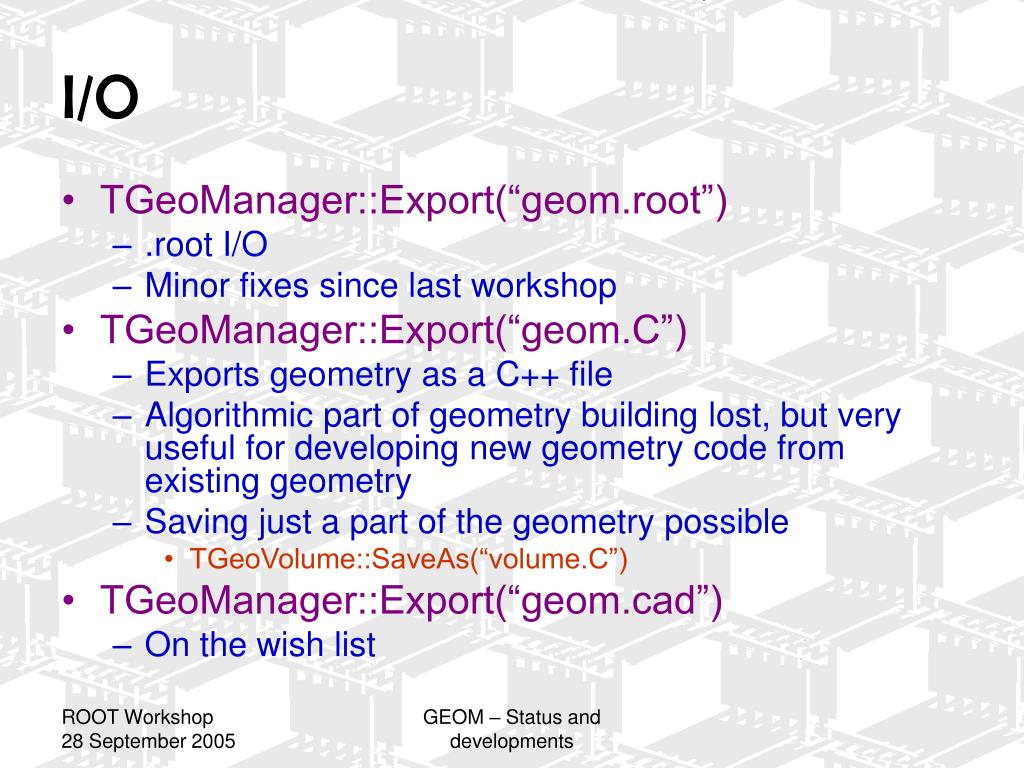 I/O

• TGeoManager::Export(“geom.root”)
– .root I/O
– Minor fixes since last workshop
• TGeoManager::Export(“geom.C”)
– Exports geometry as a C++ file
– Algorithmic part of geometry building lost, but very useful for developing new geometry code from existing geometry
– Saving just a part of the geometry possible
• TGeoVolume::SaveAs(“volume.C”)
• TGeoManager::Export(“geom.cad”)
– On the wish list

ROOT Workshop
28 September 2005

GEOM – Status and developments